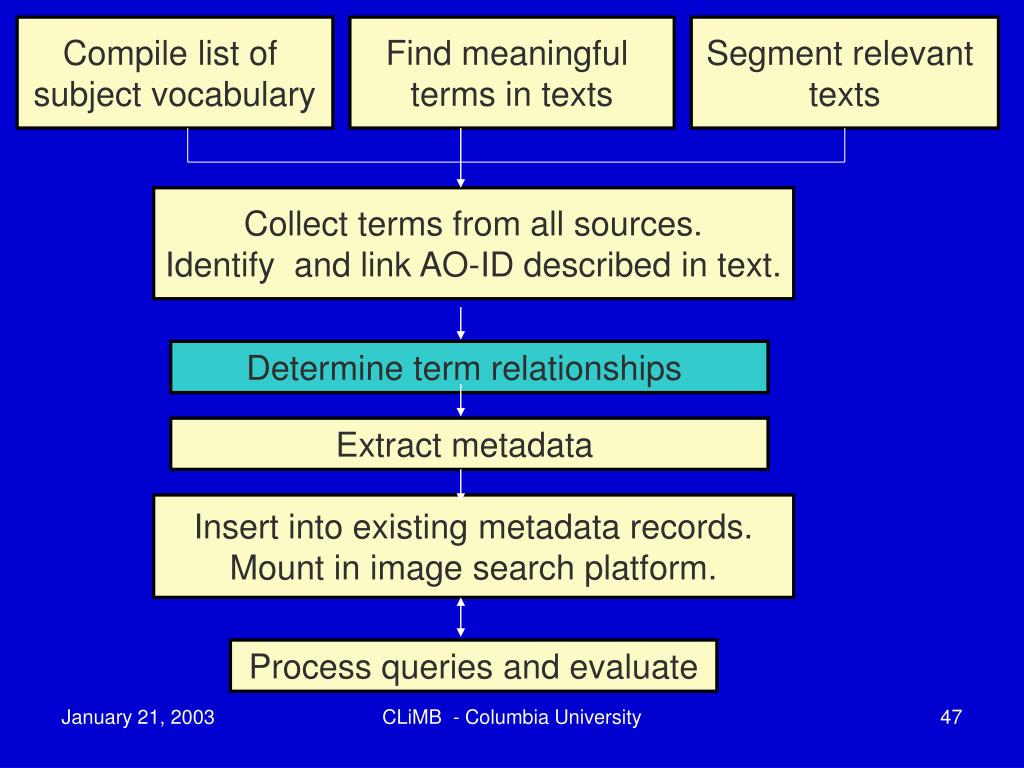 Compile list of subject vocabulary

Find meaningful terms in texts

Segment relevant texts

Collect terms from all sources.
Identify and link AO-ID described in text.

Determine term relationships

Extract metadata

Insert into existing metadata records.
Mount in image search platform.

Process queries and evaluate

January 21, 2003

CLiMB - Columbia University

47